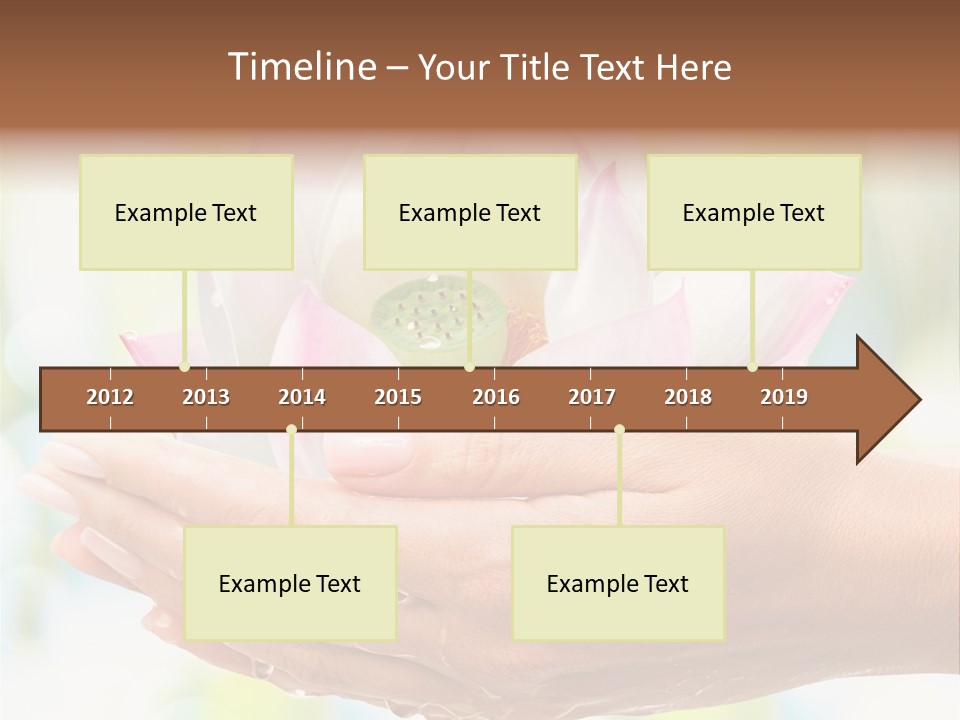 Timeline – Your Title Text Here

Example Text

Example Text

Example Text

2012 2013 2014 2015 2016 2017 2018 2019

Example Text

Example Text